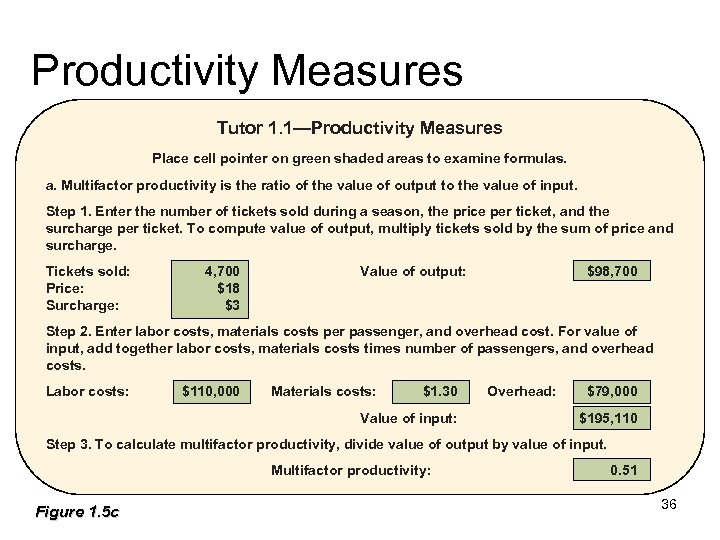 Productivity Measures

Tutor 1.1—Productivity Measures

Place cell pointer on green shaded areas to examine formulas.

a. Multifactor productivity is the ratio of the value of output to the value of input.

Step 1. Enter the number of tickets sold during a season, the price per ticket, and the surcharge per ticket. To compute value of output, multiply tickets sold by the sum of price and surcharge.

Tickets sold: 4,700 Value of output: $98,700
Price: $18
Surcharge: $3

Step 2. Enter labor costs, materials costs per passenger, and overhead cost. For value of input, add together labor costs, materials costs times number of passengers, and overhead costs.

Labor costs: $110,000 Materials costs: $1.30 Overhead: $79,000
Value of input: $195,110

Step 3. To calculate multifactor productivity, divide value of output by value of input.

Multifactor productivity: 0.51

Figure 1.5c

36